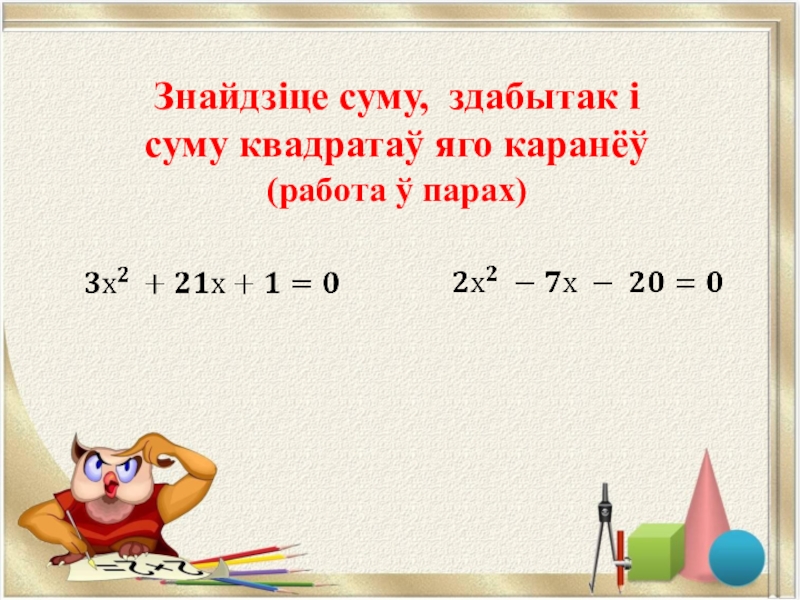 Знайдзіце суму, здабытак і суму квадратаў яго каранёў
(работа ў парах)

$3x^2 + 21x + 1 = 0$

$2x^2 - 7x - 20 = 0$